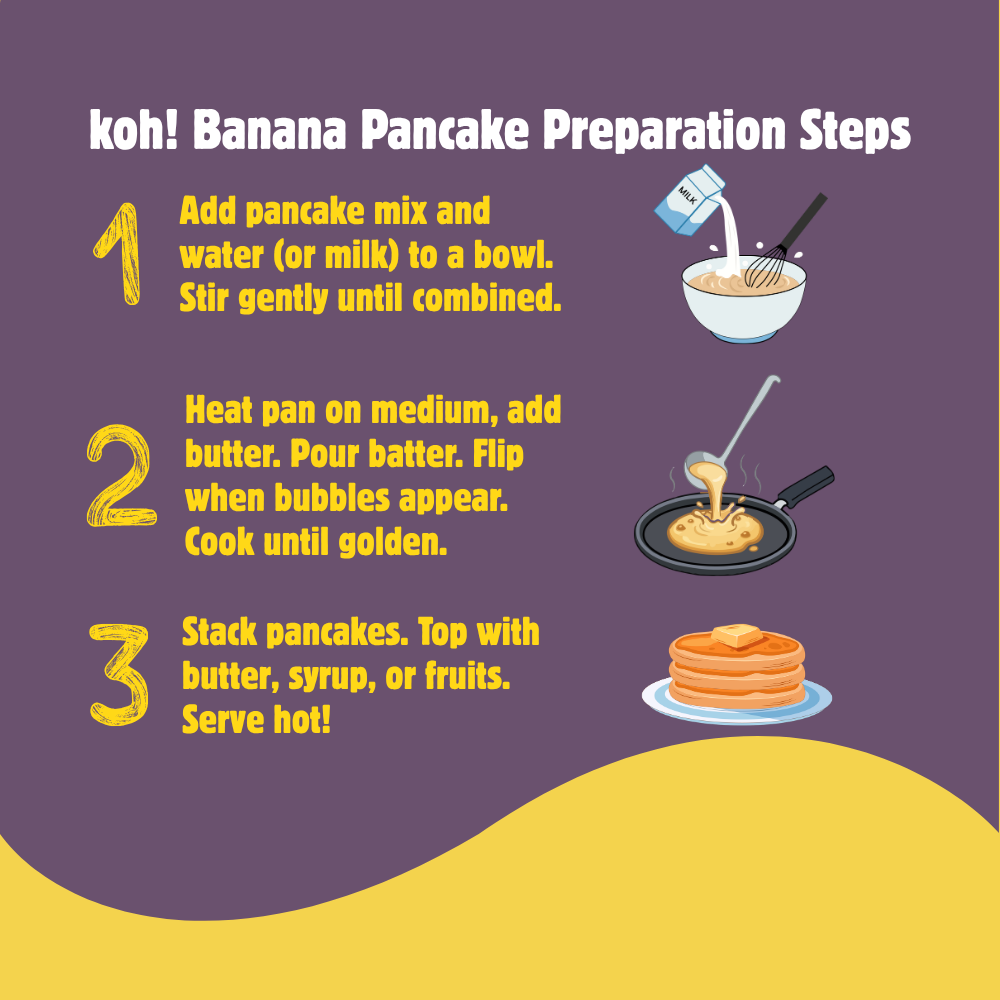 koh! Banana Pancake Preparation Steps

1 Add pancake mix and water (or milk) to a bowl. Stir gently until combined.

MILK

2 Heat pan on medium, add butter. Pour batter. Flip when bubbles appear. Cook until golden.

3 Stack pancakes. Top with butter, syrup, or fruits. Serve hot!